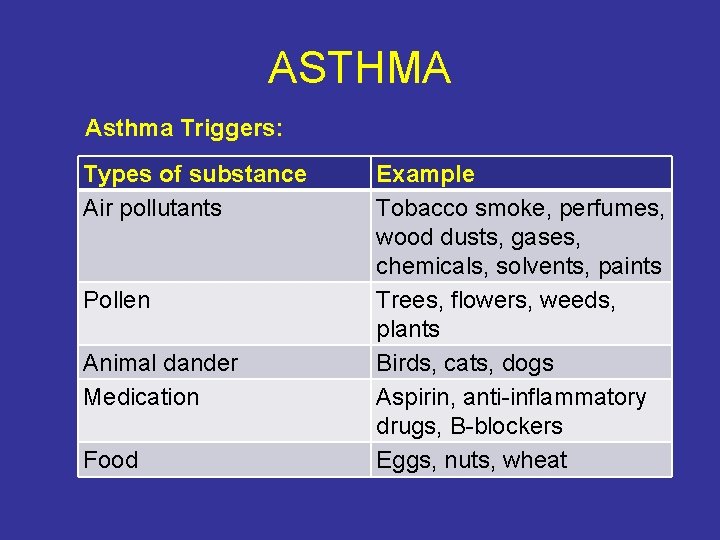 ASTHMA

Asthma Triggers:

| Types of substance | Example |
|---|---|
| Air pollutants | Tobacco smoke, perfumes, wood dusts, gases, chemicals, solvents, paints |
| Pollen | Trees, flowers, weeds, plants |
| Animal dander | Birds, cats, dogs |
| Medication | Aspirin, anti-inflammatory drugs, B-blockers |
| Food | Eggs, nuts, wheat |